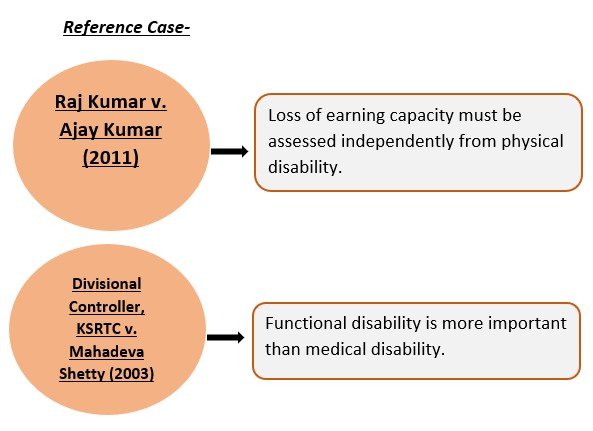 Reference Case-

Raj Kumar v. Ajay Kumar (2011)

Loss of earning capacity must be assessed independently from physical disability.

Divisional Controller, KSRTC v. Mahadeva Shetty (2003)

Functional disability is more important than medical disability.